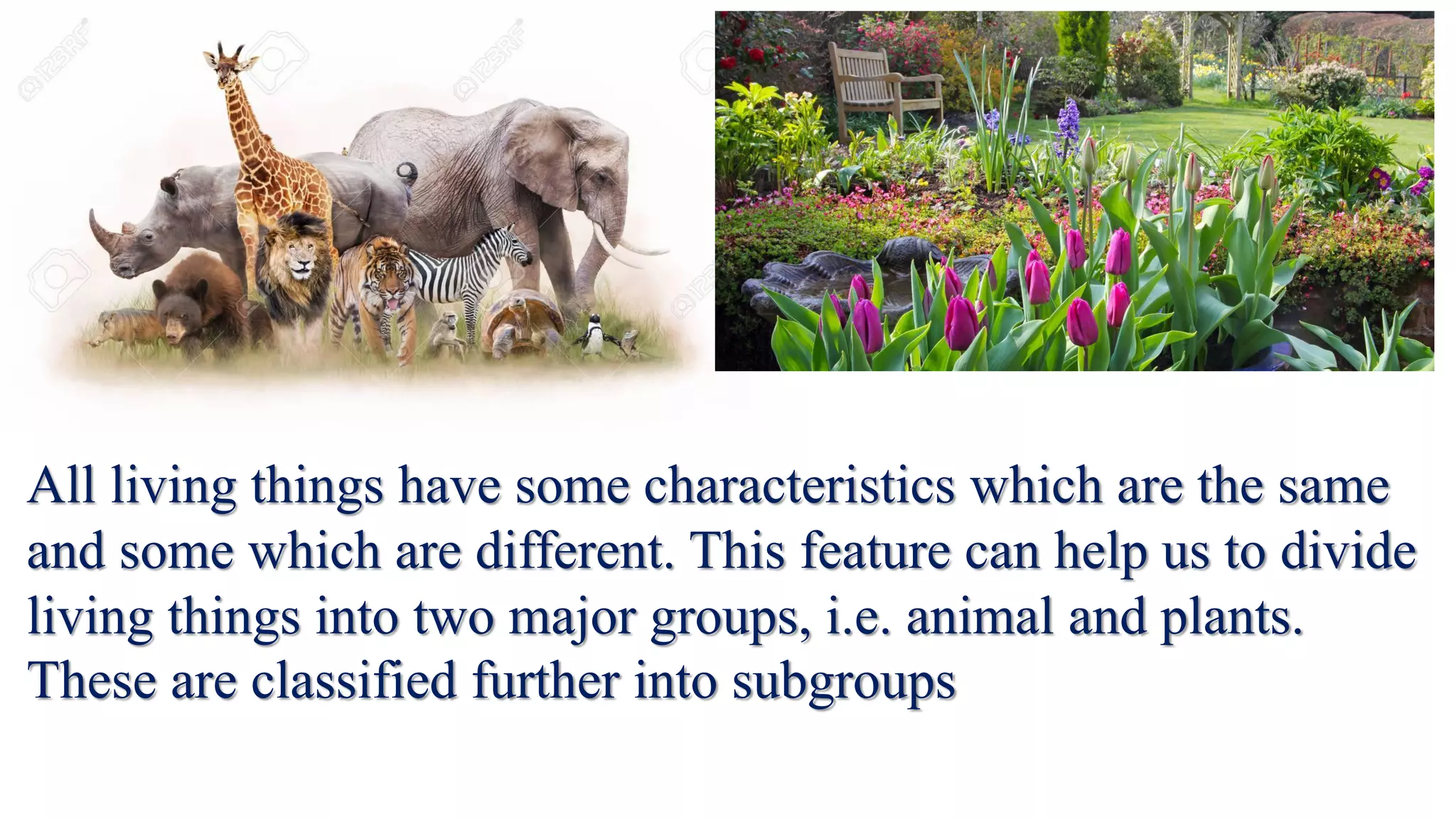 123RF 123RF

All living things have some characteristics which are the same and some which are different. This feature can help us to divide living things into two major groups, i.e. animal and plants. These are classified further into subgroups